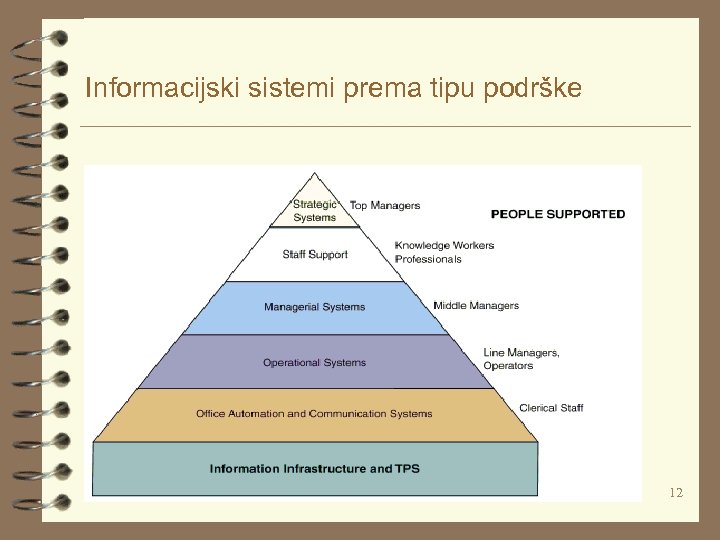 Informacijski sistemi prema tipu podrške

PEOPLE SUPPORTED

Strategic Systems

Top Managers

Staff Support

Knowledge Workers Professionals

Managerial Systems

Middle Managers

Operational Systems

Line Managers, Operators

Office Automation and Communication Systems

Clerical Staff

Information Infrastructure and TPS

12